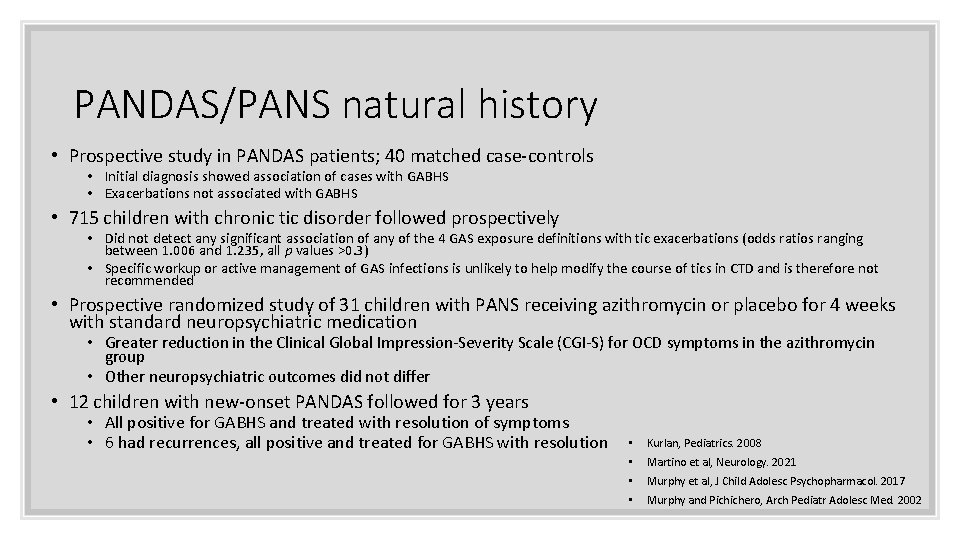 PANDAS/PANS natural history

• Prospective study in PANDAS patients; 40 matched case-controls
  • Initial diagnosis showed association of cases with GABHS
  • Exacerbations not associated with GABHS
• 715 children with chronic tic disorder followed prospectively
  • Did not detect any significant association of any of the 4 GAS exposure definitions with tic exacerbations (odds ratios ranging between 1.006 and 1.235, all $p$ values >0.3)
  • Specific workup or active management of GAS infections is unlikely to help modify the course of tics in CTD and is therefore not recommended
• Prospective randomized study of 31 children with PANS receiving azithromycin or placebo for 4 weeks with standard neuropsychiatric medication
  • Greater reduction in the Clinical Global Impression-Severity Scale (CGI-S) for OCD symptoms in the azithromycin group
  • Other neuropsychiatric outcomes did not differ
• 12 children with new-onset PANDAS followed for 3 years
  • All positive for GABHS and treated with resolution of symptoms
  • 6 had recurrences, all positive and treated for GABHS with resolution

• Kurlan, Pediatrics. 2008
• Martino et al, Neurology. 2021
• Murphy et al, J Child Adolesc Psychopharmacol. 2017
• Murphy and Pichichero, Arch Pediatr Adolesc Med. 2002